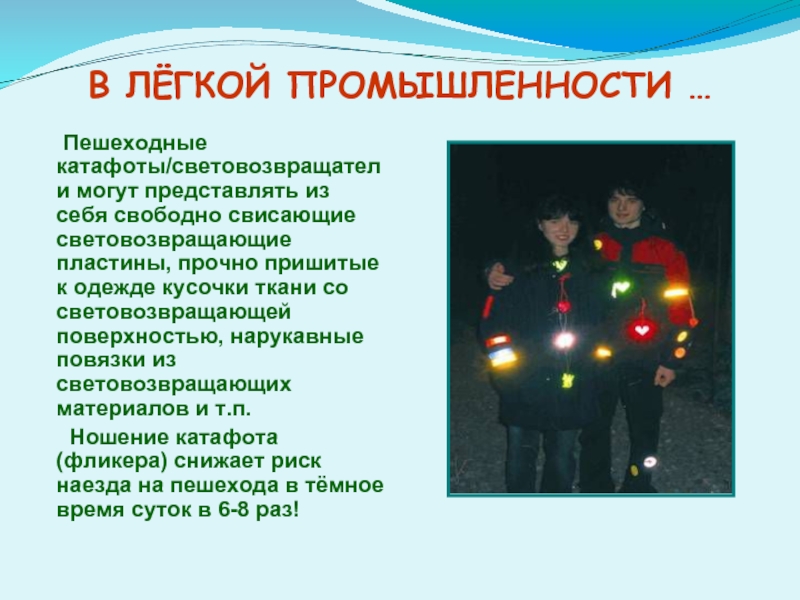 В ЛЁГКОЙ ПРОМЫШЛЕННОСТИ …

Пешеходные катафоты/световозвращатели могут представлять из себя свободно свисающие световозвращающие пластины, прочно пришитые к одежде кусочки ткани со световозвращающей поверхностью, нарукавные повязки из световозвращающих материалов и т.п.

Ношение катафота (фликера) снижает риск наезда на пешехода в тёмное время суток в 6-8 раз!